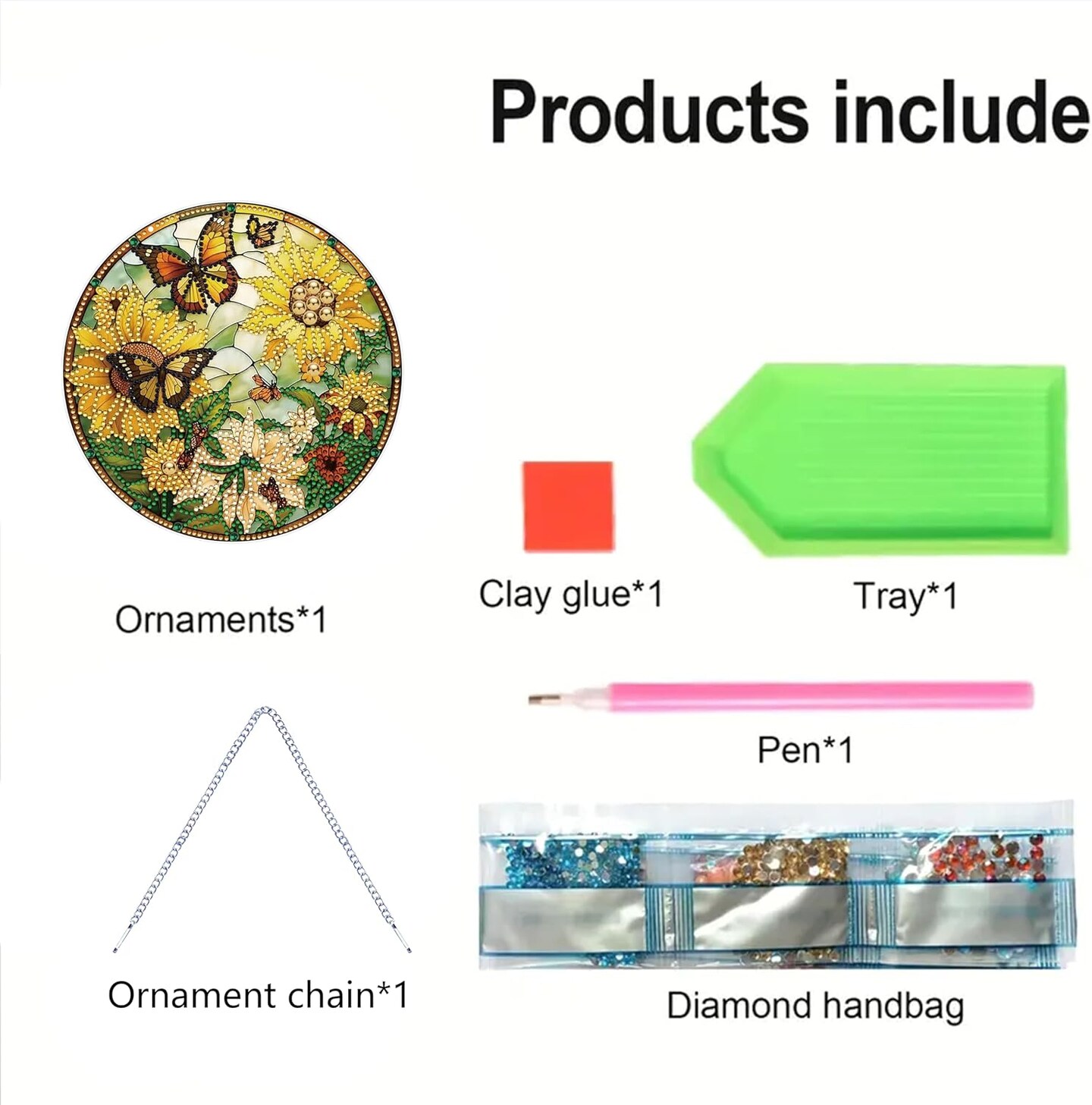 Products include

Ornaments*1

Clay glue*1

Tray*1

Pen*1

Ornament chain*1

Diamond handbag